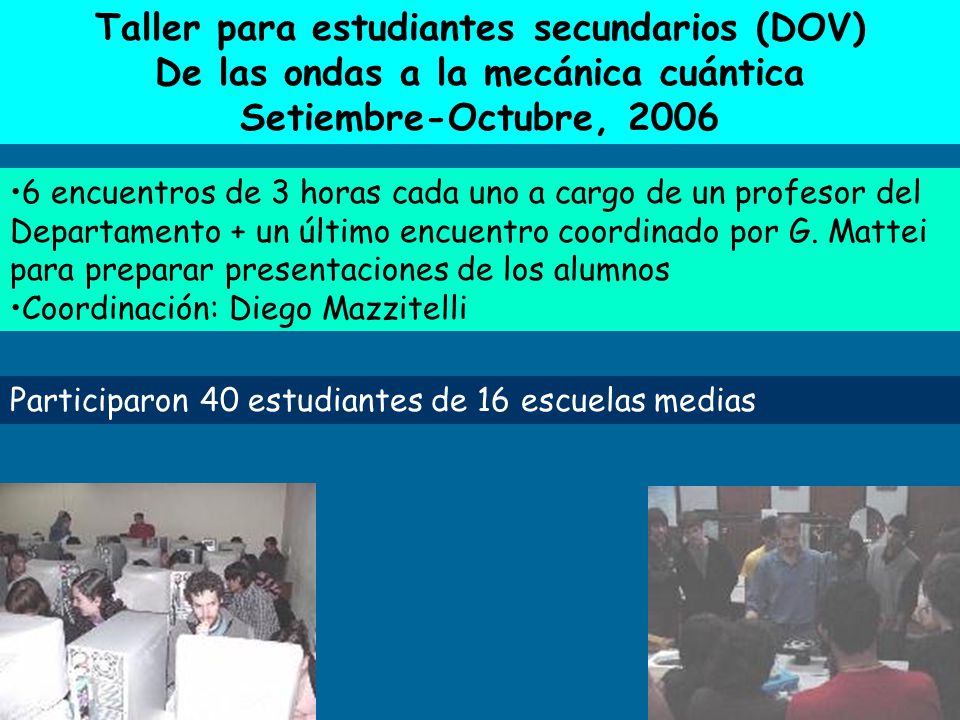 Taller para estudiantes secundarios (DOV)
De las ondas a la mecánica cuántica
Setiembre-Octubre, 2006

•6 encuentros de 3 horas cada uno a cargo de un profesor del Departamento + un último encuentro coordinado por G. Mattei para preparar presentaciones de los alumnos
•Coordinación: Diego Mazzitelli

Participaron 40 estudiantes de 16 escuelas medias